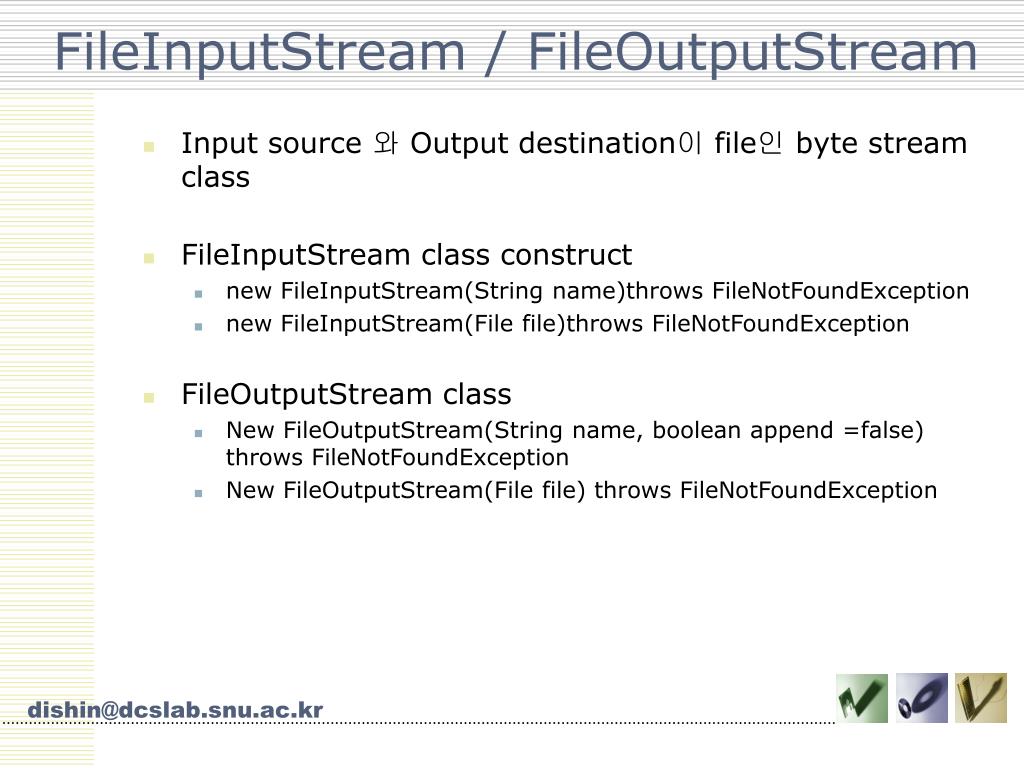 FileInputStream / FileOutputStream

Input source 와 Output destination이 file인 byte stream class

FileInputStream class construct

new FileInputStream(String name)throws FileNotFoundException

new FileInputStream(File file)throws FileNotFoundException

FileOutputStream class

New FileOutputStream(String name, boolean append =false) throws FileNotFoundException

New FileOutputStream(File file) throws FileNotFoundException

dishin@dcslab.snu.ac.kr